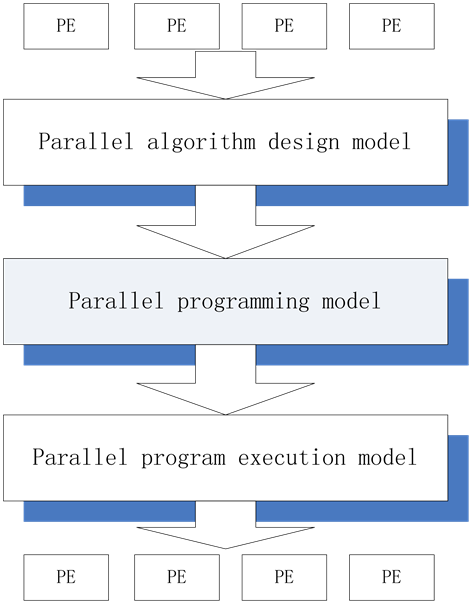 PE PE PE PE

Parallel algorithm design model

Parallel programming model

Parallel program execution model

PE PE PE PE